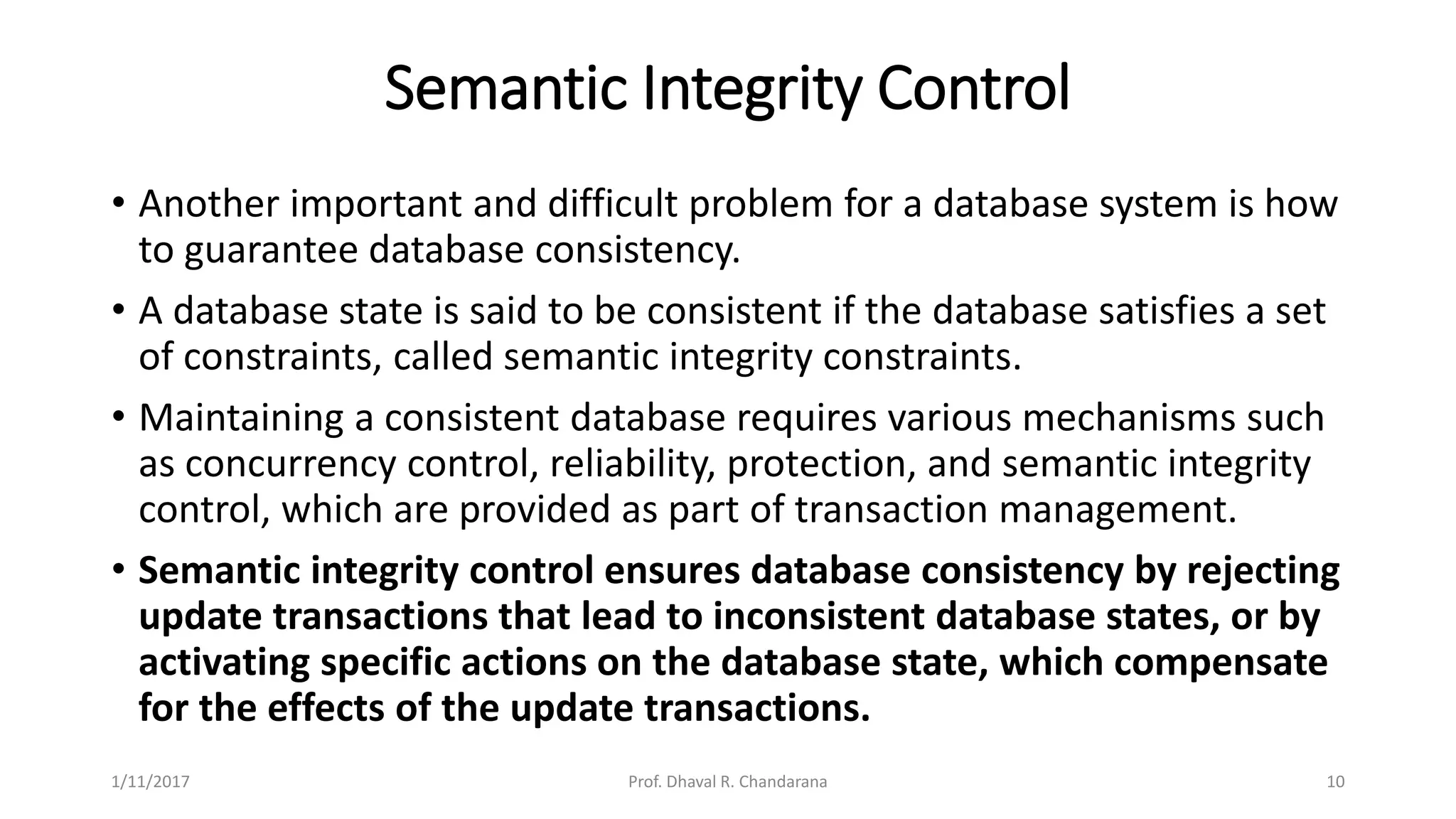 Semantic Integrity Control

• Another important and difficult problem for a database system is how to guarantee database consistency.

• A database state is said to be consistent if the database satisfies a set of constraints, called semantic integrity constraints.

• Maintaining a consistent database requires various mechanisms such as concurrency control, reliability, protection, and semantic integrity control, which are provided as part of transaction management.

• Semantic integrity control ensures database consistency by rejecting update transactions that lead to inconsistent database states, or by activating specific actions on the database state, which compensate for the effects of the update transactions.

1/11/2017 Prof. Dhaval R. Chandarana 10